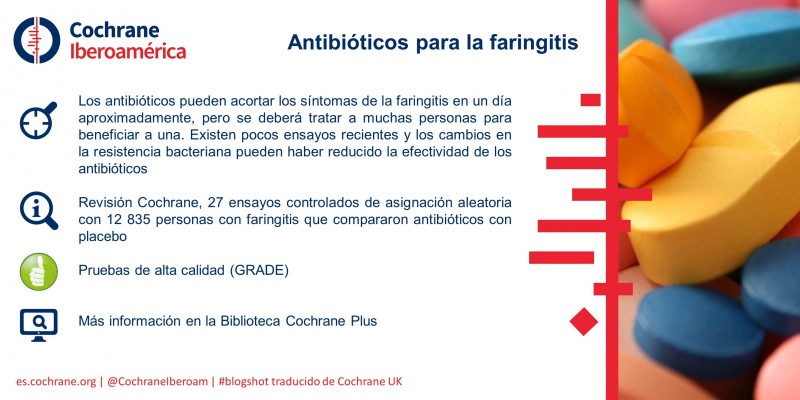 Cochrane Iberoamérica

Antibióticos para la faringitis

Los antibióticos pueden acortar los síntomas de la faringitis en un día aproximadamente, pero se deberá tratar a muchas personas para beneficiar a una. Existen pocos ensayos recientes y los cambios en la resistencia bacteriana pueden haber reducido la efectividad de los antibióticos

Revisión Cochrane, 27 ensayos controlados de asignación aleatoria con 12 835 personas con faringitis que compararon antibióticos con placebo

Pruebas de alta calidad (GRADE)

Más información en la Biblioteca Cochrane Plus

es.cochrane.org | @CochraneIberoam | #blogshot traducido de Cochrane UK